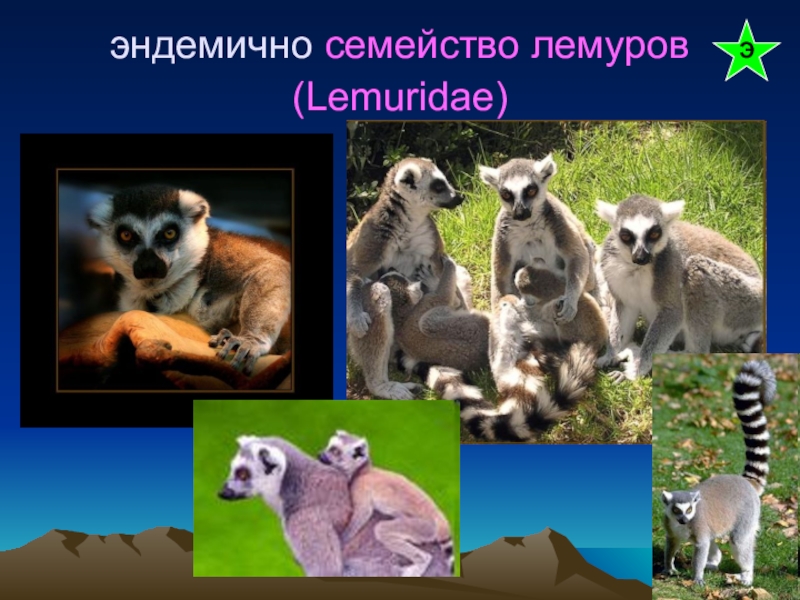 эндемично семейство лемуров (Lemuridae)

Э